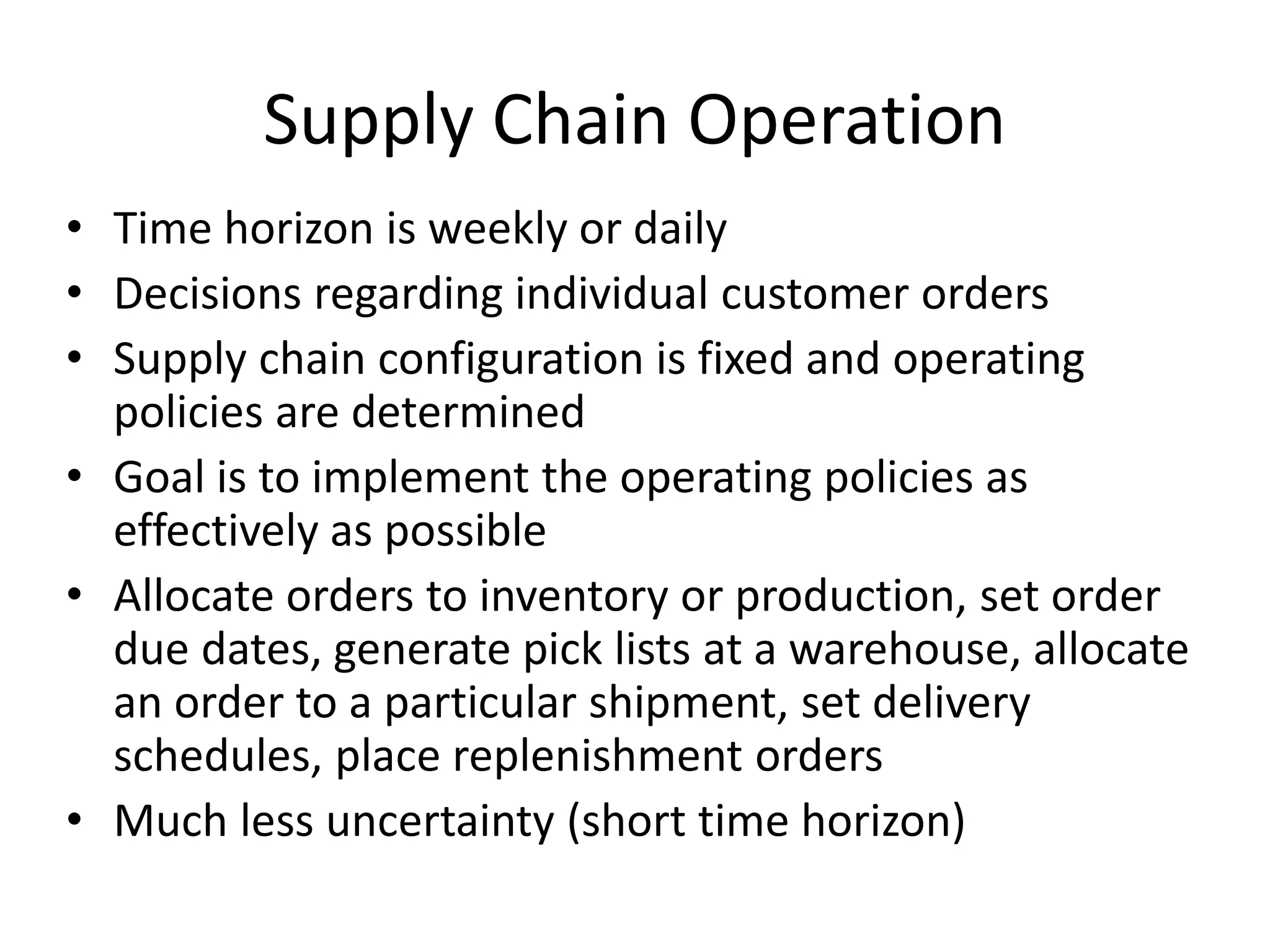 Supply Chain Operation

• Time horizon is weekly or daily
• Decisions regarding individual customer orders
• Supply chain configuration is fixed and operating policies are determined
• Goal is to implement the operating policies as effectively as possible
• Allocate orders to inventory or production, set order due dates, generate pick lists at a warehouse, allocate an order to a particular shipment, set delivery schedules, place replenishment orders
• Much less uncertainty (short time horizon)